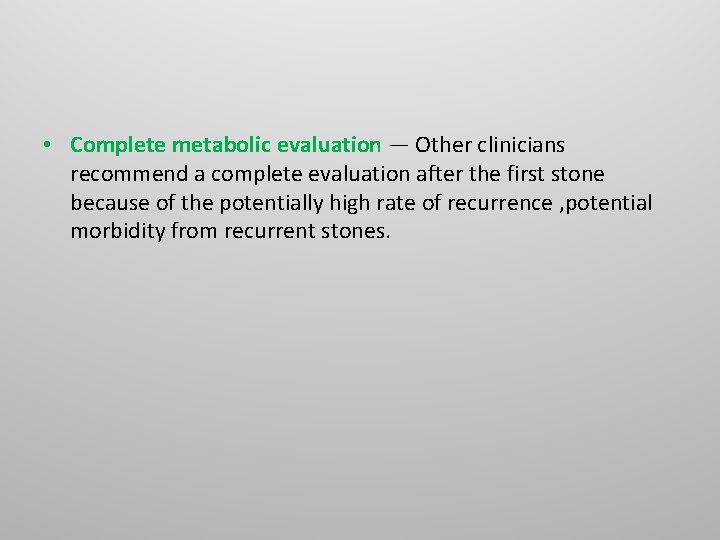 • Complete metabolic evaluation — Other clinicians recommend a complete evaluation after the first stone because of the potentially high rate of recurrence ,potential morbidity from recurrent stones.